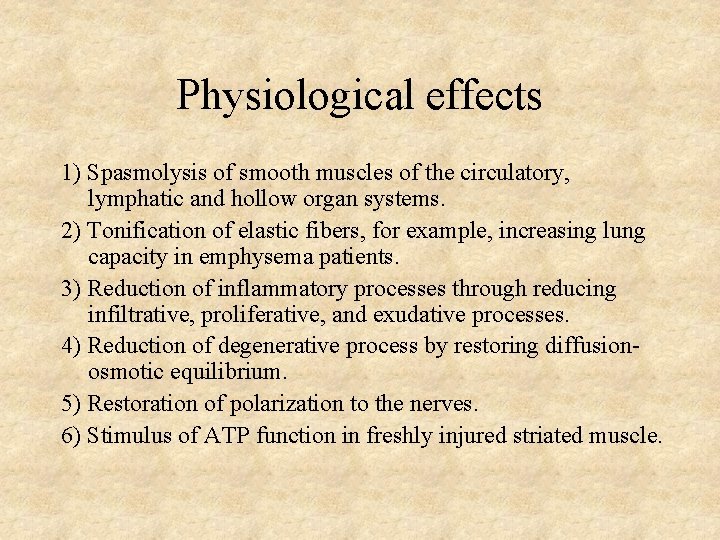 Physiological effects

1) Spasmolysis of smooth muscles of the circulatory, lymphatic and hollow organ systems.

2) Tonification of elastic fibers, for example, increasing lung capacity in emphysema patients.

3) Reduction of inflammatory processes through reducing infiltrative, proliferative, and exudative processes.

4) Reduction of degenerative process by restoring diffusion-osmotic equilibrium.

5) Restoration of polarization to the nerves.

6) Stimulus of ATP function in freshly injured striated muscle.